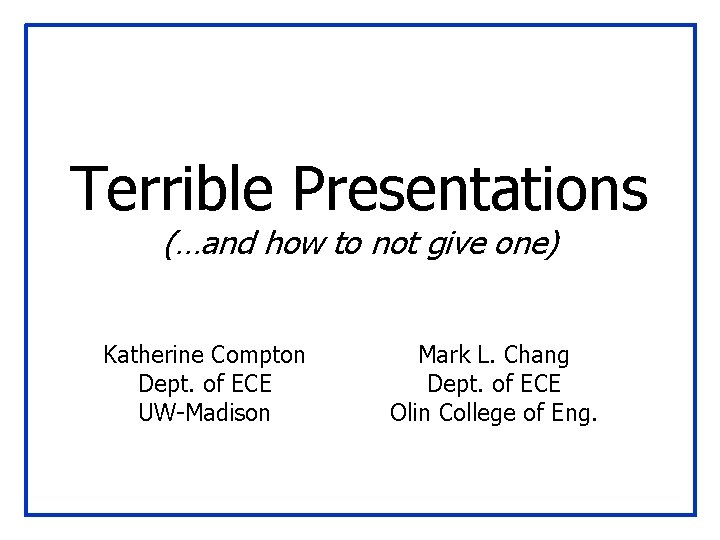 Terrible Presentations
(…and how to not give one)

Katherine Compton
Dept. of ECE
UW-Madison

Mark L. Chang
Dept. of ECE
Olin College of Eng.